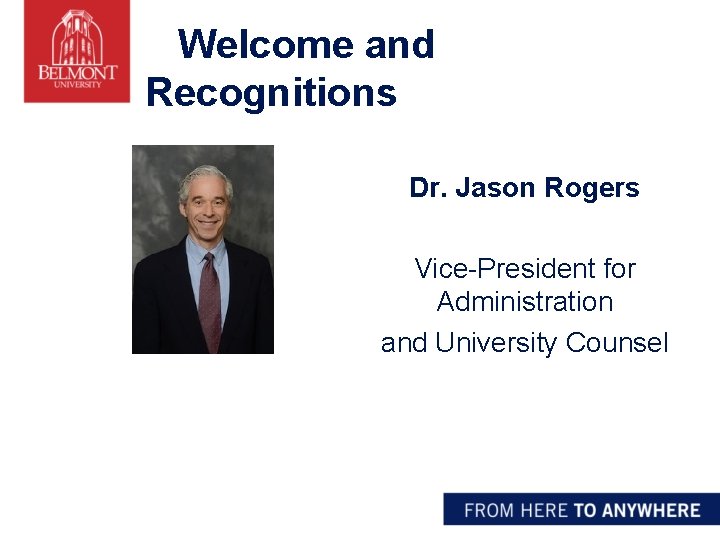 BELMONT
UNIVERSITY

Welcome and Recognitions

Dr. Jason Rogers

Vice-President for Administration
and University Counsel

FROM HERE TO ANYWHERE